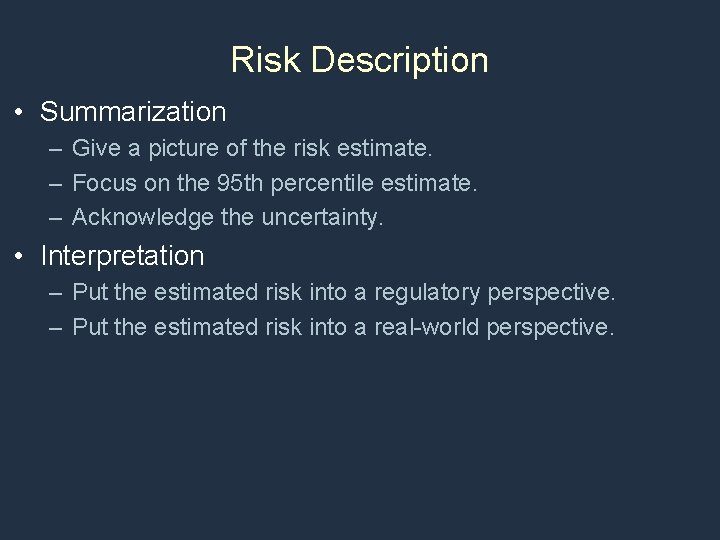 Risk Description

• Summarization
– Give a picture of the risk estimate.
– Focus on the 95th percentile estimate.
– Acknowledge the uncertainty.

• Interpretation
– Put the estimated risk into a regulatory perspective.
– Put the estimated risk into a real-world perspective.